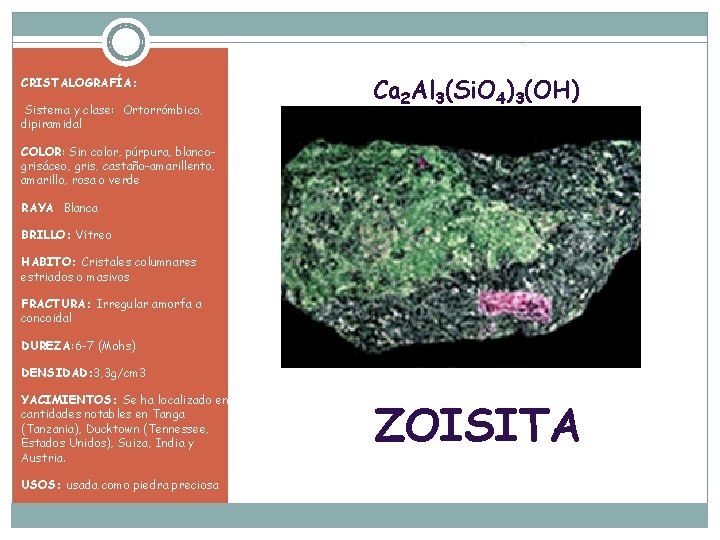 CRISTALOGRAFÍA:

Sistema y clase: Ortorrómbico, dipiramidal

COLOR: Sin color, púrpura, blanco-grisáceo, gris, castaño-amarillento, amarillo, rosa o verde

RAYA Blanca

BRILLO: Vítreo

HABITO: Cristales columnares estriados o masivos

FRACTURA: Irregular amorfa a concoidal

DUREZA:6-7 (Mohs)

DENSIDAD:3.3g/cm3

YACIMIENTOS: Se ha localizado en cantidades notables en Tanga (Tanzania), Ducktown (Tennessee, Estados Unidos), Suiza, India y Austria.

USOS: usada como piedra preciosa

$Ca_2Al_3(SiO_4)_3(OH)$

ZOISITA